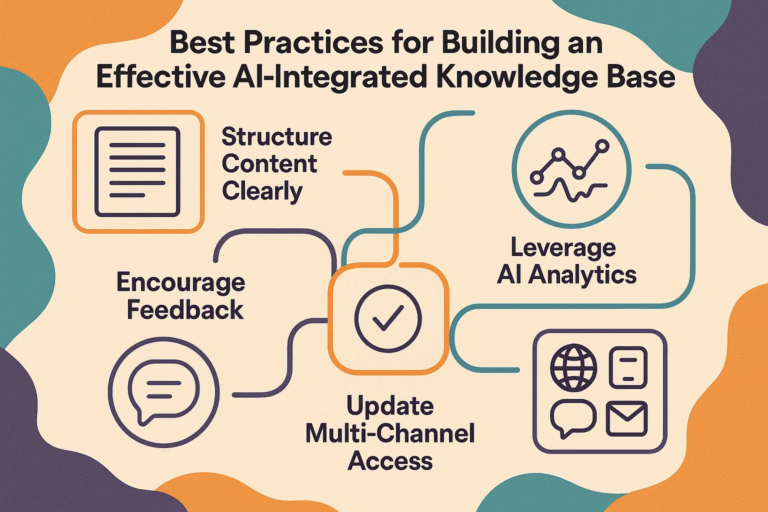 Best Practices for Building an Effective AI-Integrated Knowledge Base

Structure Content Clearly

Leverage AI Analytics

Encourage Feedback

Update Multi-Channel Access